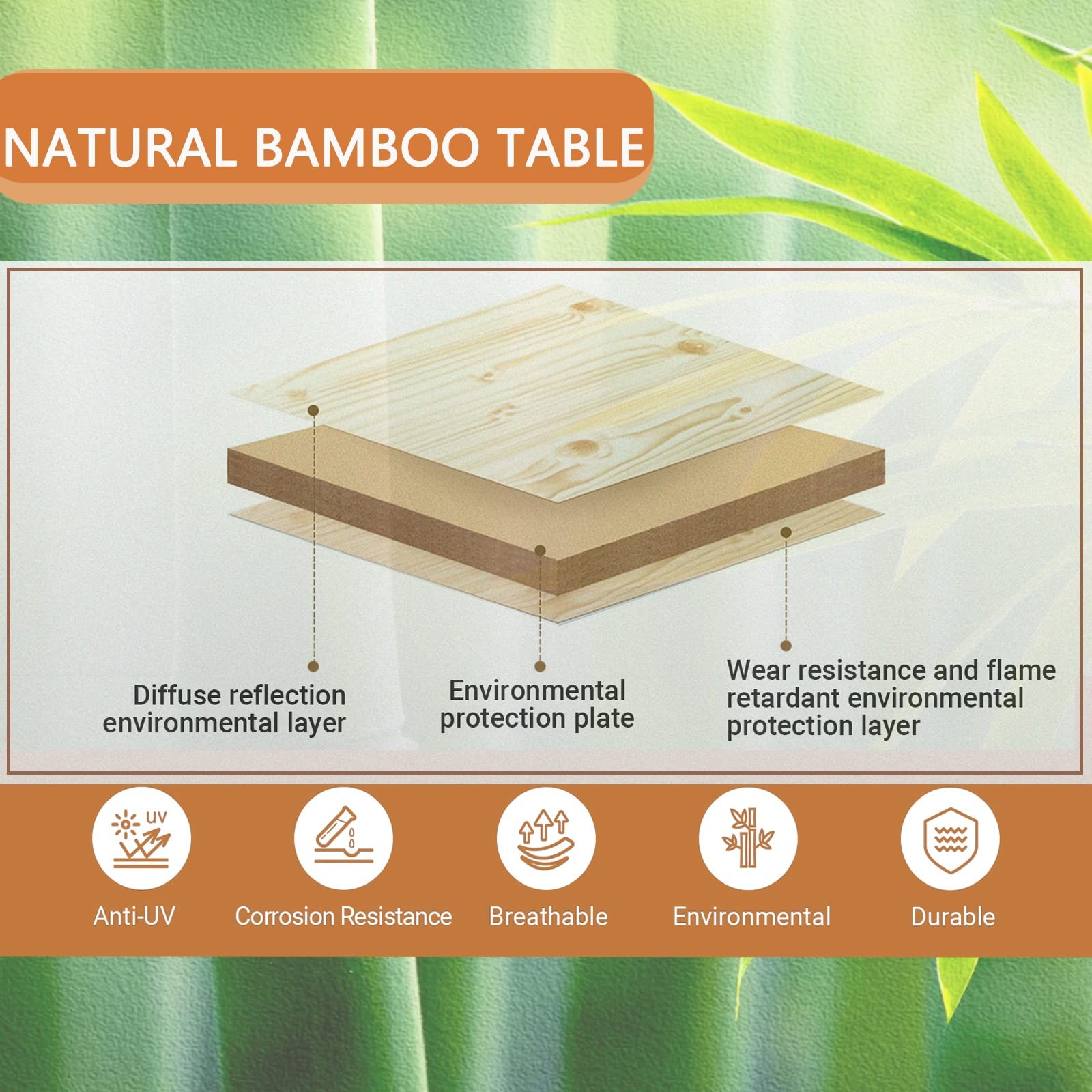 NATURAL BAMBOO TABLE

Diffuse reflection environmental layer

Environmental protection plate

Wear resistance and flame retardant environmental protection layer

UV

Anti-UV

Corrosion Resistance

Breathable

Environmental

Durable